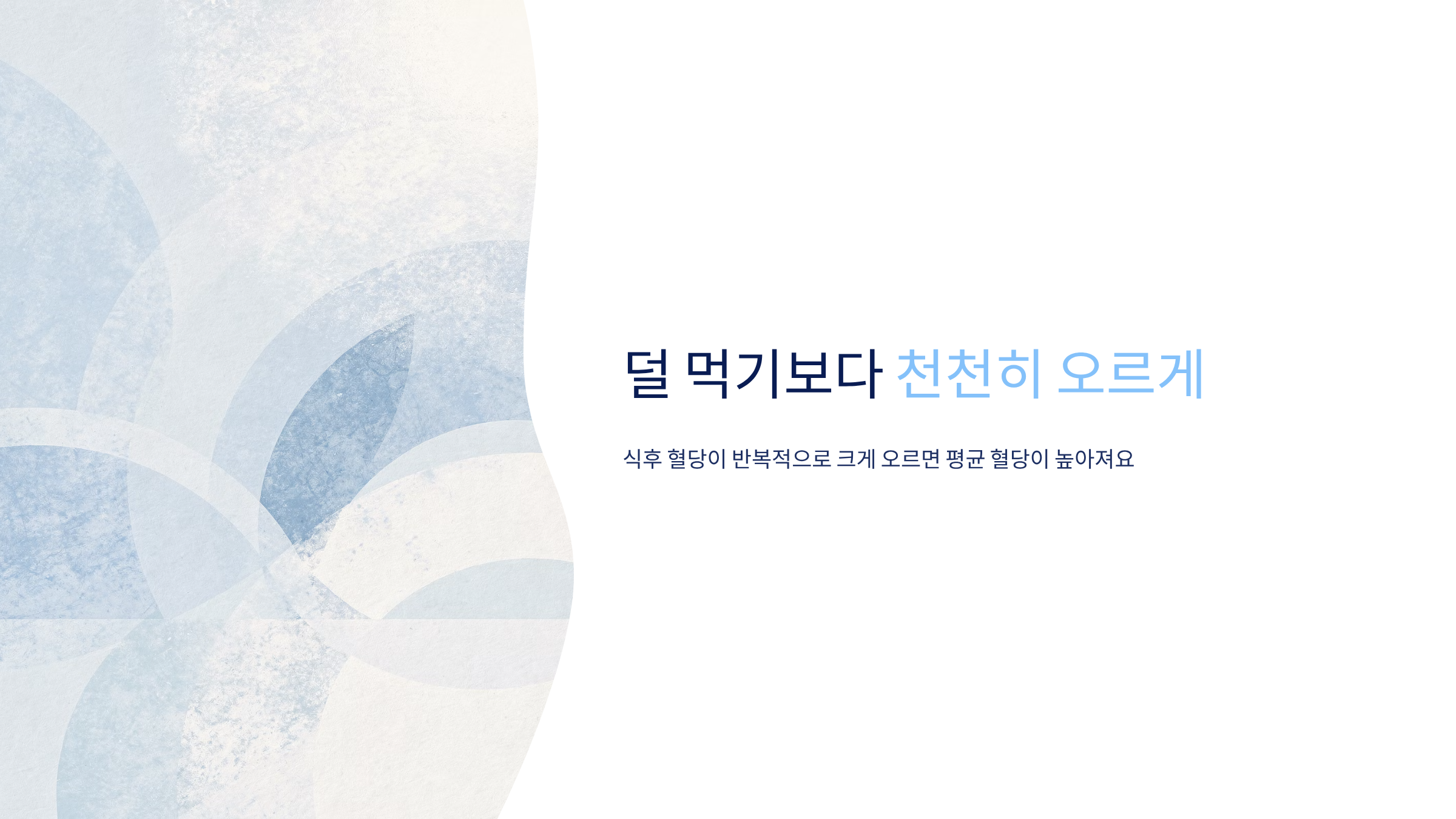 덜 먹기보다 천천히 오르게

식후 혈당이 반복적으로 크게 오르면 평균 혈당이 높아져요